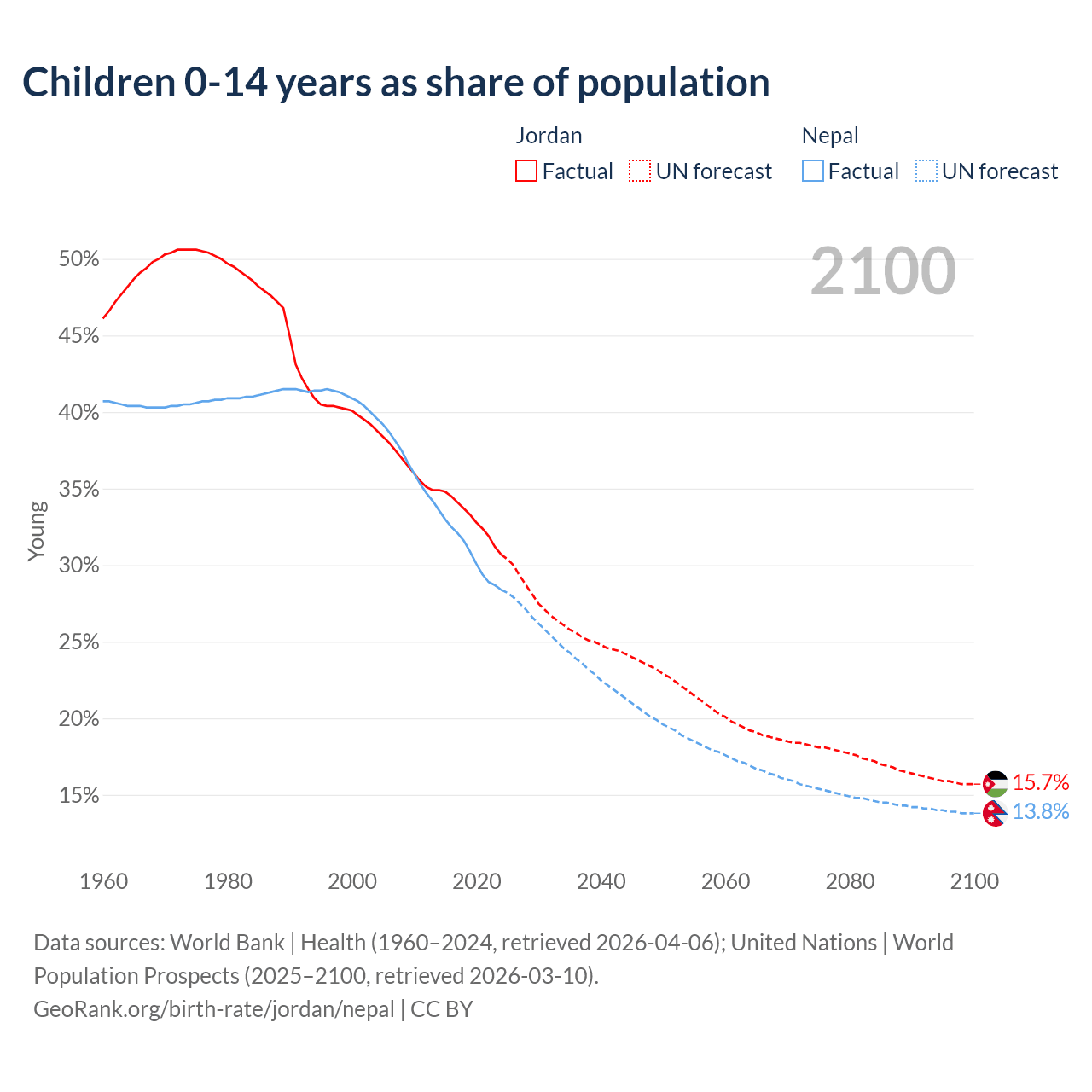 Children 0-14 years as share of population

Jordan
Factual UN forecast

Nepal
Factual UN forecast

2100

50%
45%
40%
35%
30%
25%
20%
15%

Young

15.7%
13.8%

1960 1980 2000 2020 2040 2060 2080 2100

Data sources: World Bank | Health (1960–2024, retrieved 2026-04-06); United Nations | World Population Prospects (2025–2100, retrieved 2026-03-10).
GeoRank.org/birth-rate/jordan/nepal | CC BY